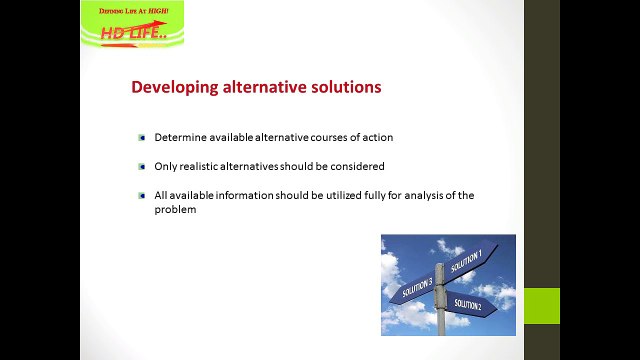 DEFINING LIFE AT HIGH!
HD LIFE..

Developing alternative solutions

Determine available alternative courses of action

Only realistic alternatives should be considered

All available information should be utilized fully for analysis of the problem

SOLUTION 1
SOLUTION 3
SOLUTION 2